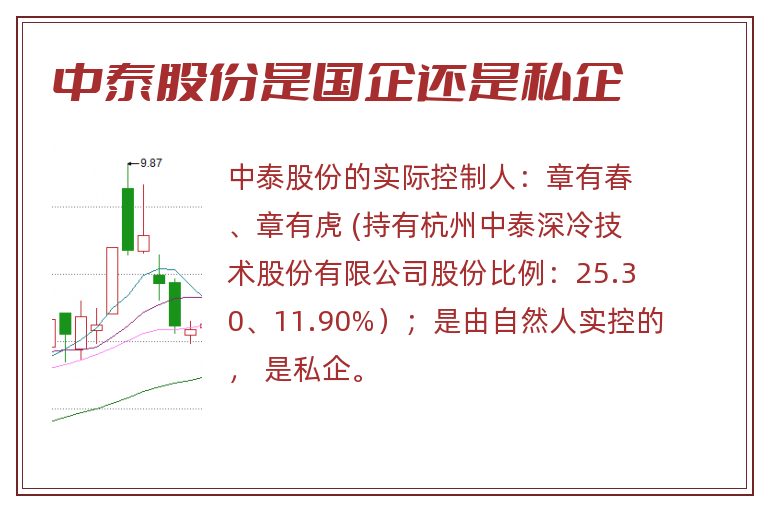 中泰股份是国企还是私企

9.87

中泰股份的实际控制人：章有春、章有虎 (持有杭州中泰深冷技术股份有限公司股份比例：25.30、11.90%）；是由自然人实控的， 是私企。